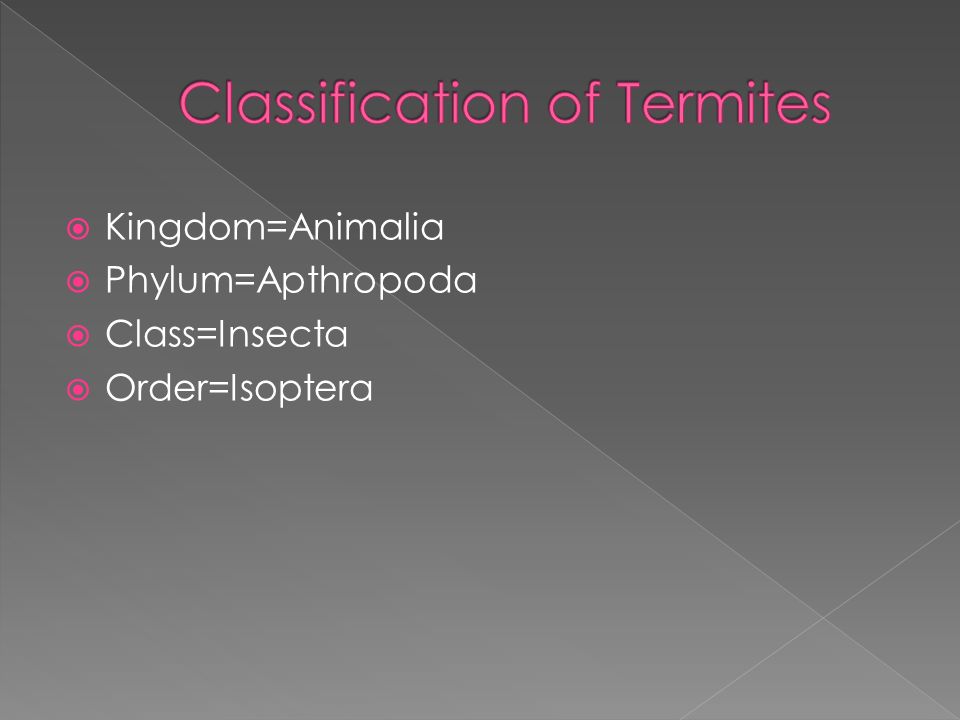 Classification of Termites

Kingdom=Animalia
Phylum=Apthropoda
Class=Insecta
Order=Isoptera